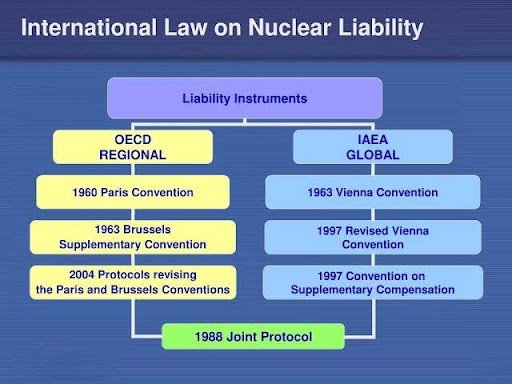 International Law on Nuclear Liability

Liability Instruments

OECD
REGIONAL

1960 Paris Convention

1963 Brussels Supplementary Convention

2004 Protocols revising the Paris and Brussels Conventions

IAEA
GLOBAL

1963 Vienna Convention

1997 Revised Vienna Convention

1997 Convention on Supplementary Compensation

1988 Joint Protocol